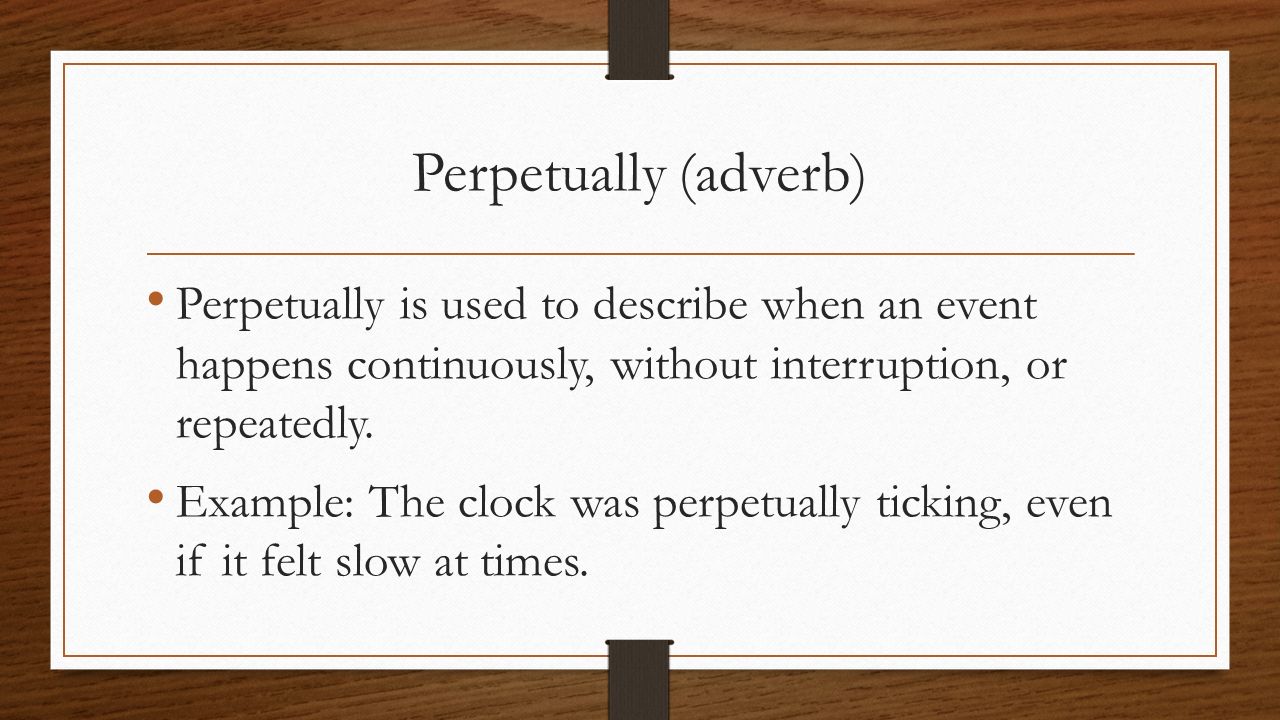 Perpetually (adverb)

• Perpetually is used to describe when an event happens continuously, without interruption, or repeatedly.

• Example: The clock was perpetually ticking, even if it felt slow at times.